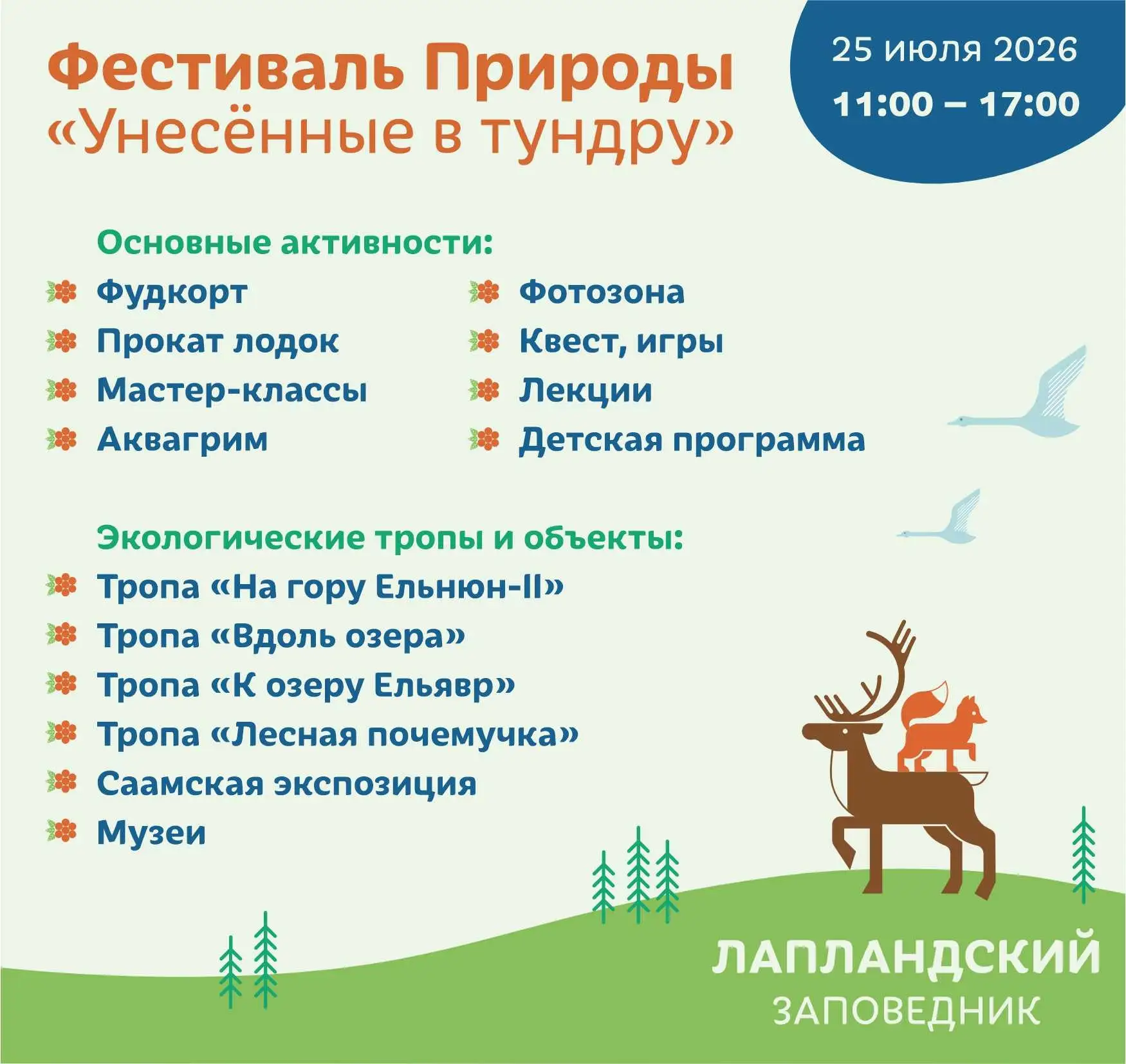 Фестиваль Природы
«Унесённые в тундру»

25 июля 2026
11:00 – 17:00

Основные активности:

Фудкорт
Прокат лодок
Мастер-классы
Аквагрим

Фотозона
Квест, игры
Лекции
Детская программа

Экологические тропы и объекты:

Тропа «На гору Ельнюн-II»
Тропа «Вдоль озера»
Тропа «К озеру Ельявр»
Тропа «Лесная почемучка»
Саамская экспозиция
Музеи

ЛАПЛАНДСКИЙ
ЗАПОВЕДНИК